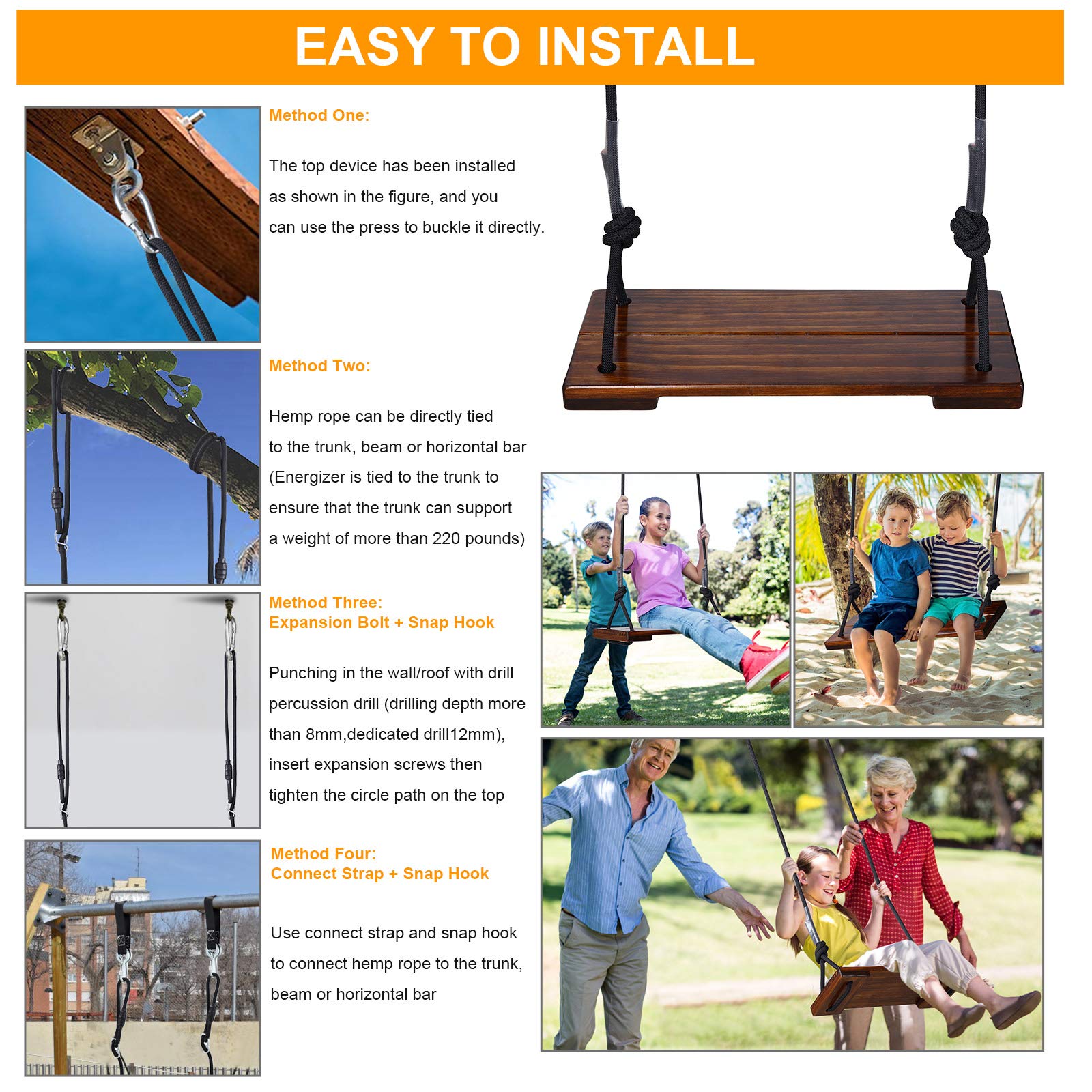 EASY TO INSTALL

Method One:

The top device has been installed as shown in the figure, and you can use the press to buckle it directly.

Method Two:

Hemp rope can be directly tied to the trunk, beam or horizontal bar (Energizer is tied to the trunk to ensure that the trunk can support a weight of more than 220 pounds)

Method Three:
Expansion Bolt + Snap Hook

Punching in the wall/roof with drill percussion drill (drilling depth more than 8mm,dedicated drill12mm), insert expansion screws then tighten the circle path on the top

Method Four:
Connect Strap + Snap Hook

Use connect strap and snap hook to connect hemp rope to the trunk, beam or horizontal bar